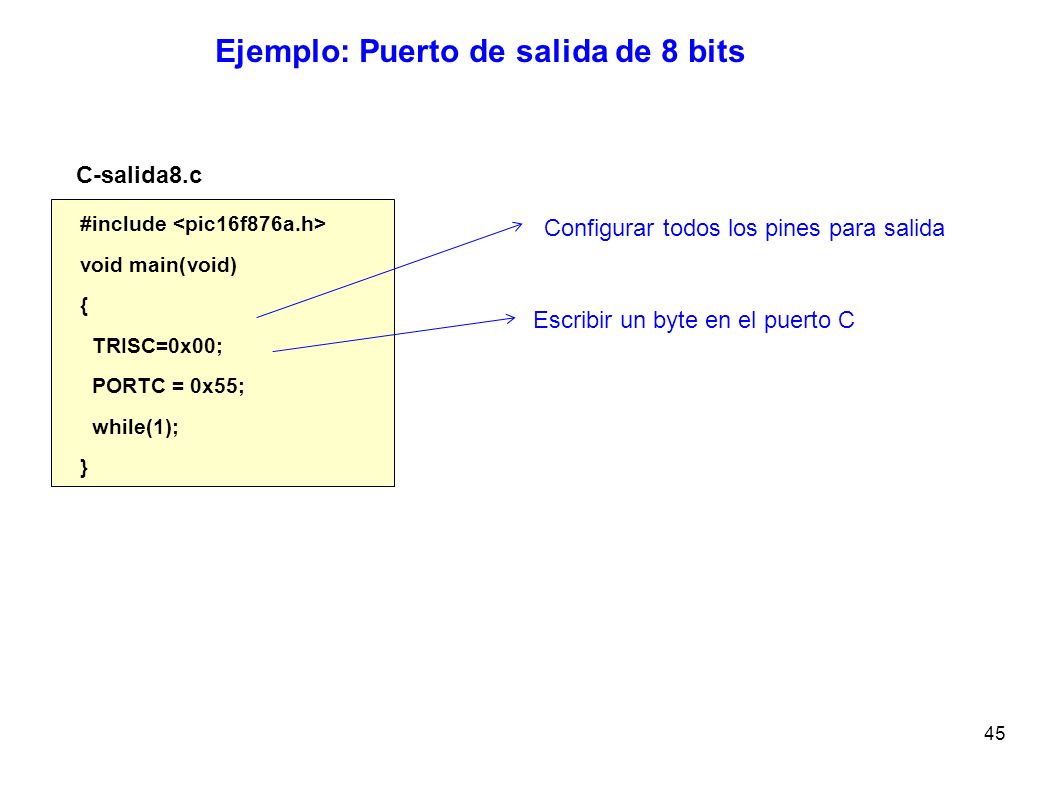 Ejemplo: Puerto de salida de 8 bits

C-salida8.c

#include <pic16f876a.h>
void main(void)
{
TRISC=0x00;
PORTC = 0x55;
while(1);
}

Configurar todos los pines para salida

Escribir un byte en el puerto C

45